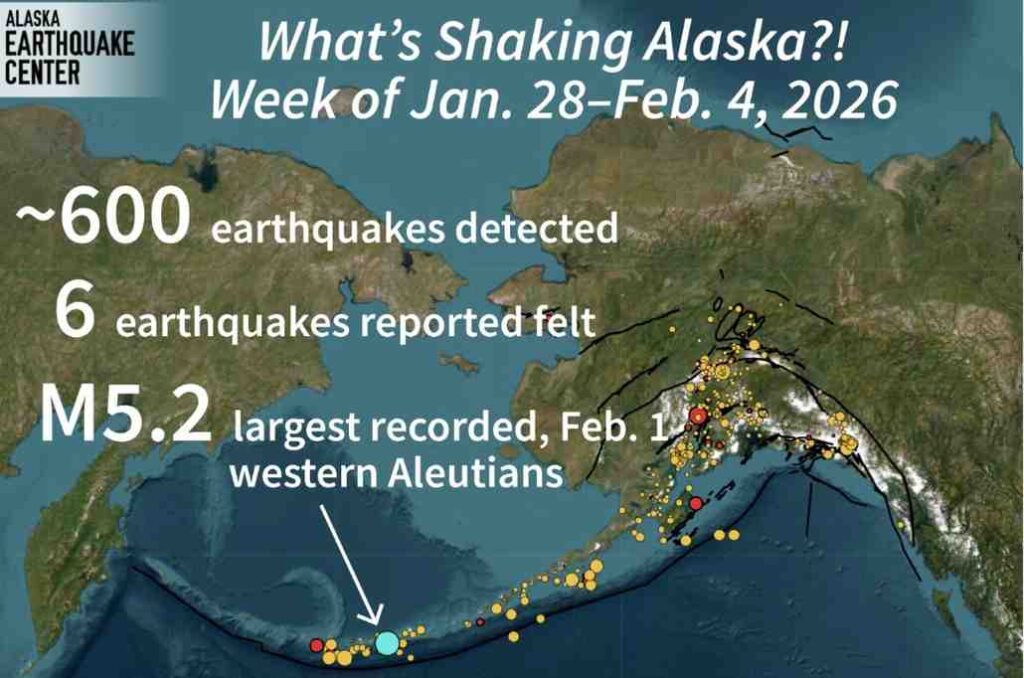 ALASKA EARTHQUAKE CENTER

What's Shaking Alaska?!
Week of Jan. 28–Feb. 4, 2026

~600 earthquakes detected

6 earthquakes reported felt

M5.2 largest recorded, Feb. 1 western Aleutians